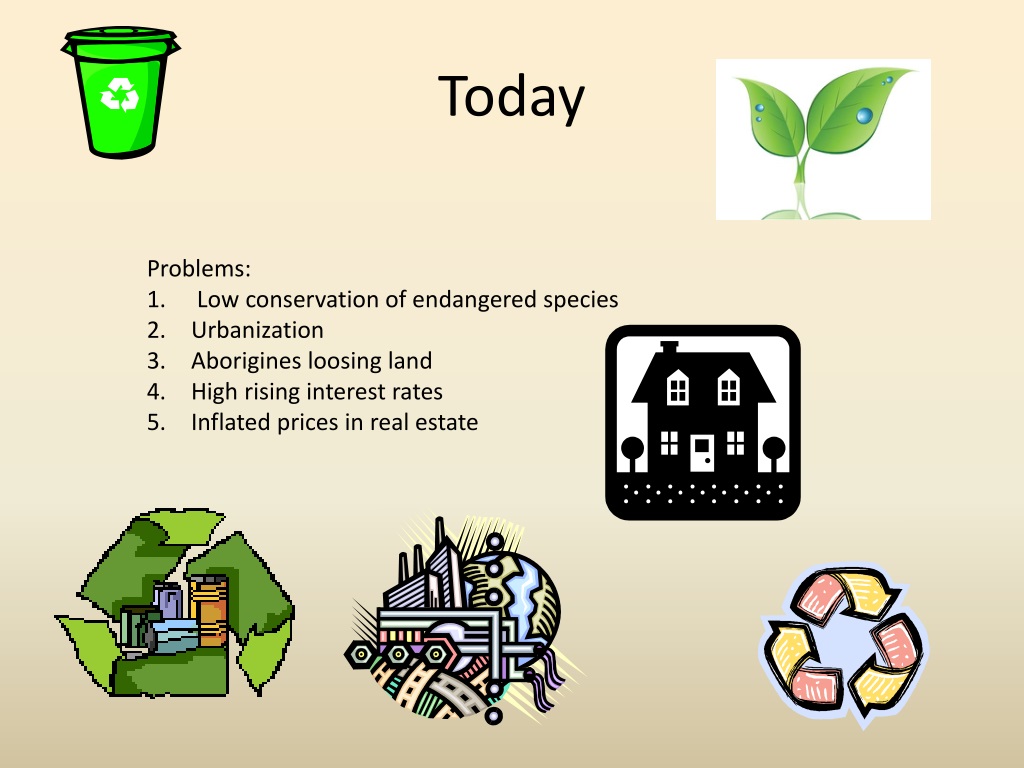 Today

Problems:
1. Low conservation of endangered species
2. Urbanization
3. Aborigines loosing land
4. High rising interest rates
5. Inflated prices in real estate